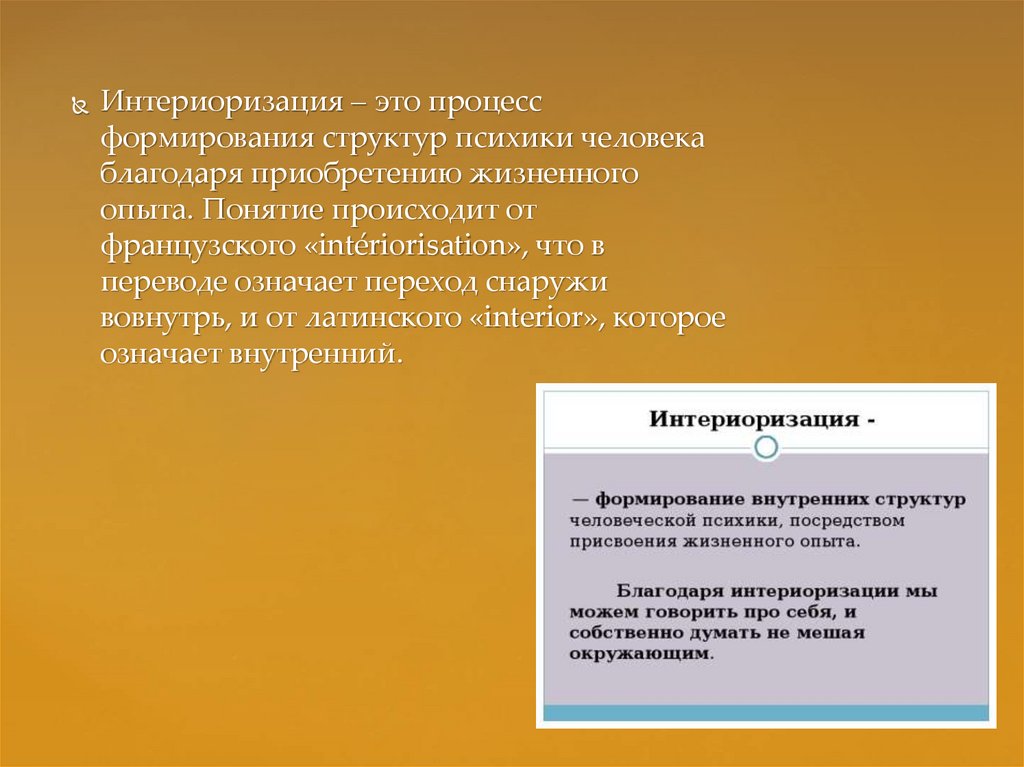 Интериоризация – это процесс формирования структур психики человека благодаря приобретению жизненного опыта. Понятие происходит от французского «intériorisation», что в переводе означает переход снаружи вовнутрь, и от латинского «interior», которое означает внутренний.

Интериоризация -

— формирование внутренних структур человеческой психики, посредством присвоения жизненного опыта.

Благодаря интериоризации мы можем говорить про себя, и собственно думать не мешая окружающим.